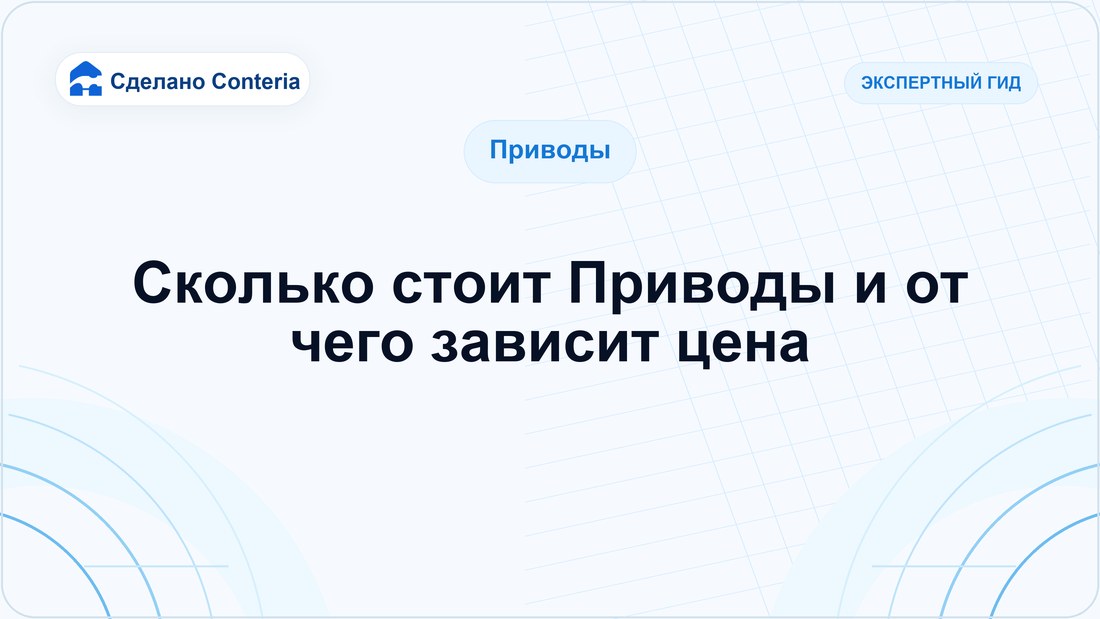 Сделано Conteria

ЭКСПЕРТНЫЙ ГИД

Приводы

Сколько стоит Приводы и от чего зависит цена